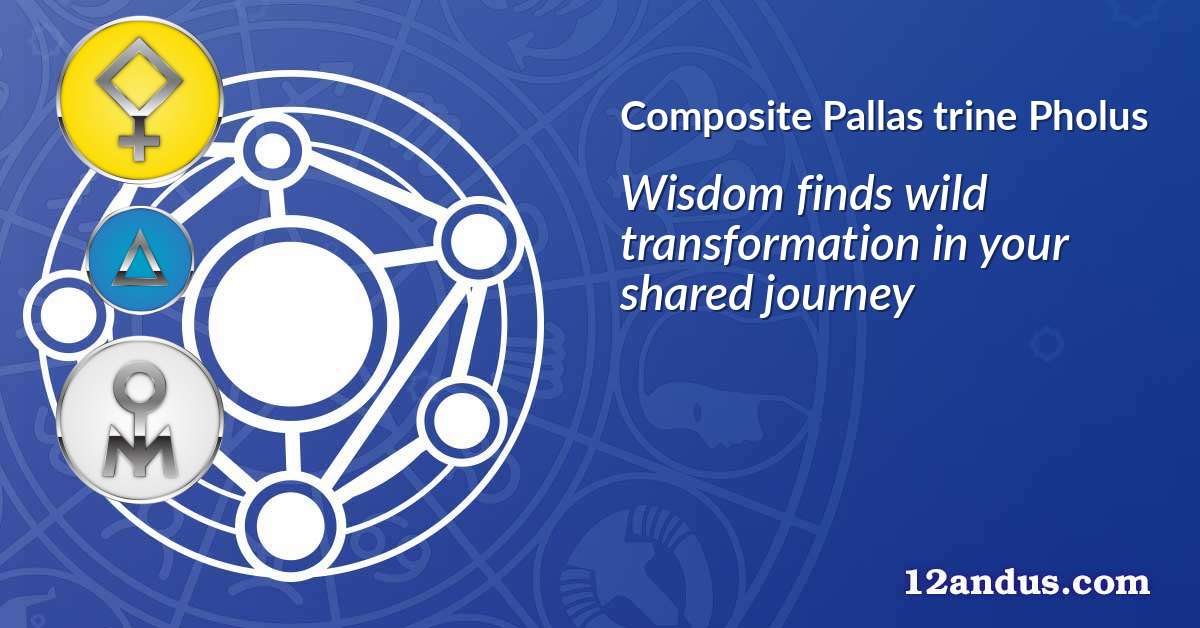 Composite Pallas trine Pholus

Wisdom finds wild transformation in your shared journey

12andus.com